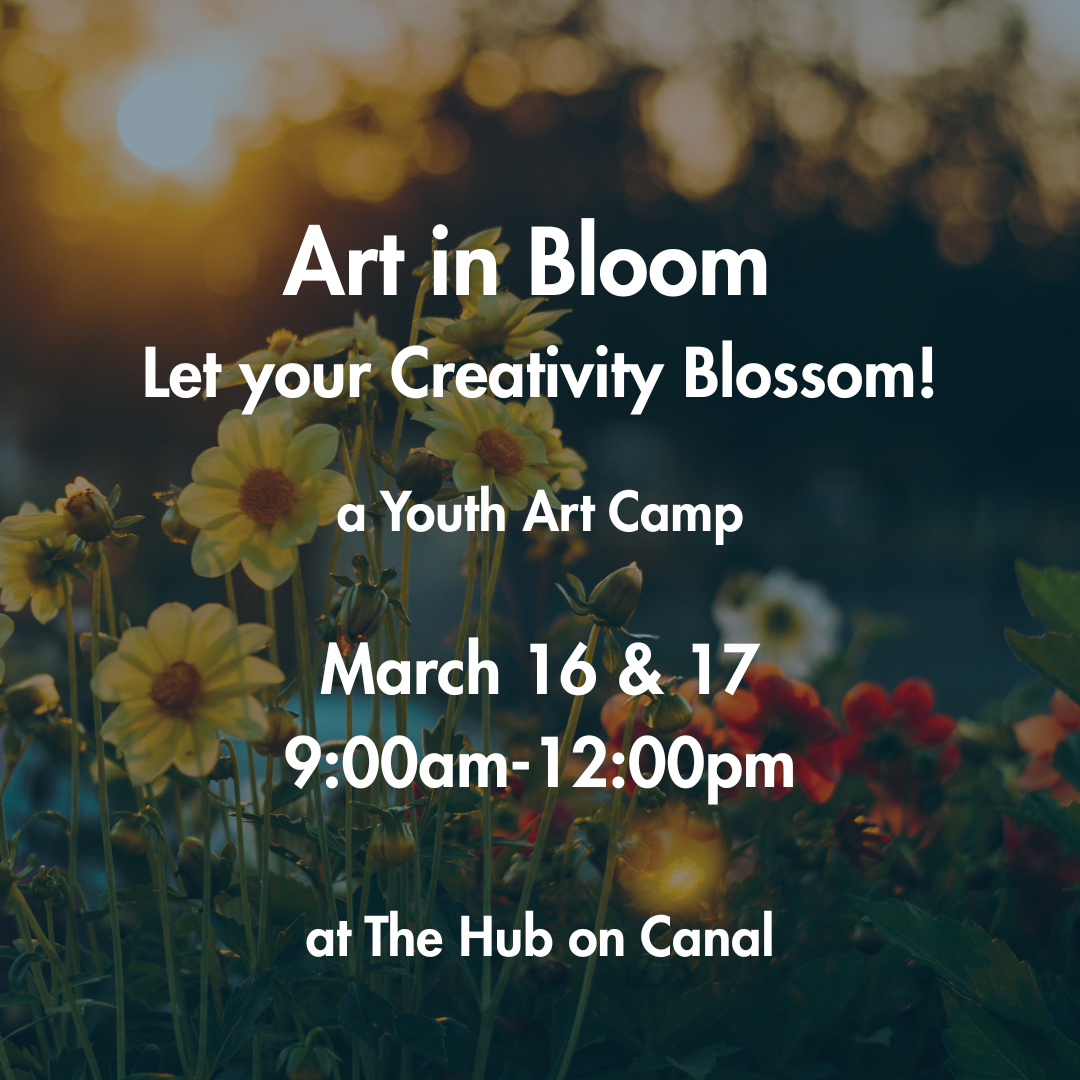 Art in Bloom
Let your Creativity Blossom!

a Youth Art Camp

March 16 & 17
9:00am-12:00pm

at The Hub on Canal